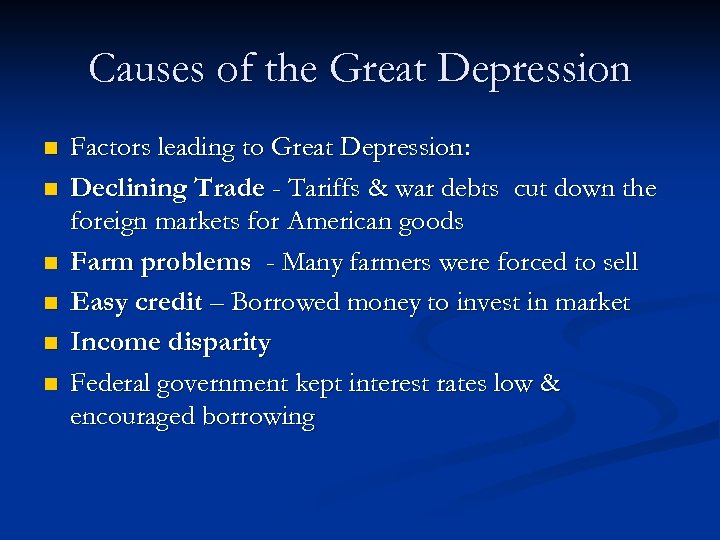 Causes of the Great Depression

- Factors leading to Great Depression:
- Declining Trade - Tariffs & war debts cut down the foreign markets for American goods
- Farm problems - Many farmers were forced to sell
- Easy credit – Borrowed money to invest in market
- Income disparity
- Federal government kept interest rates low & encouraged borrowing